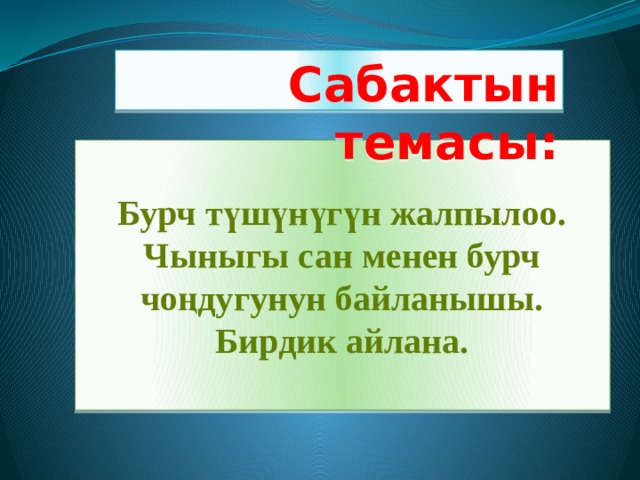 Сабактын темасы:

Бурч түшүнүгүн жалпылоо. Чыныгы сан менен бурч чоңдугунун байланышы. Бирдик айлана.